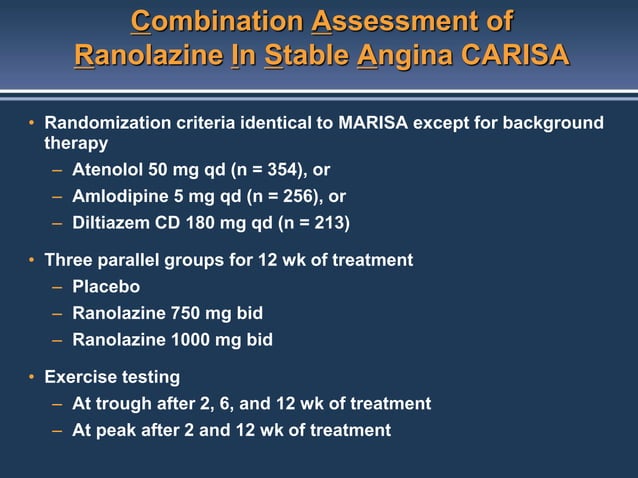 Combination Assessment of Ranolazine In Stable Angina CARISA

• Randomization criteria identical to MARISA except for background therapy
– Atenolol 50 mg qd (n = 354), or
– Amlodipine 5 mg qd (n = 256), or
– Diltiazem CD 180 mg qd (n = 213)

• Three parallel groups for 12 wk of treatment
– Placebo
– Ranolazine 750 mg bid
– Ranolazine 1000 mg bid

• Exercise testing
– At trough after 2, 6, and 12 wk of treatment
– At peak after 2 and 12 wk of treatment